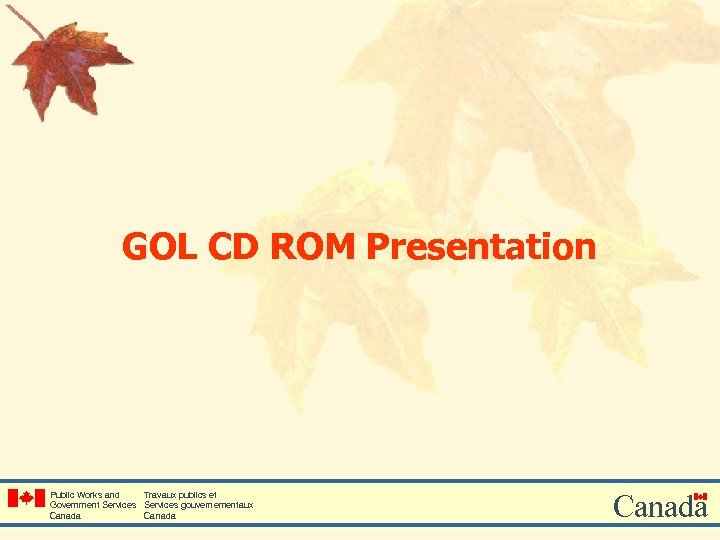 GOL CD ROM Presentation

Public Works and Government Services Canada

Travaux publics et Services gouvernementaux Canada

Canada